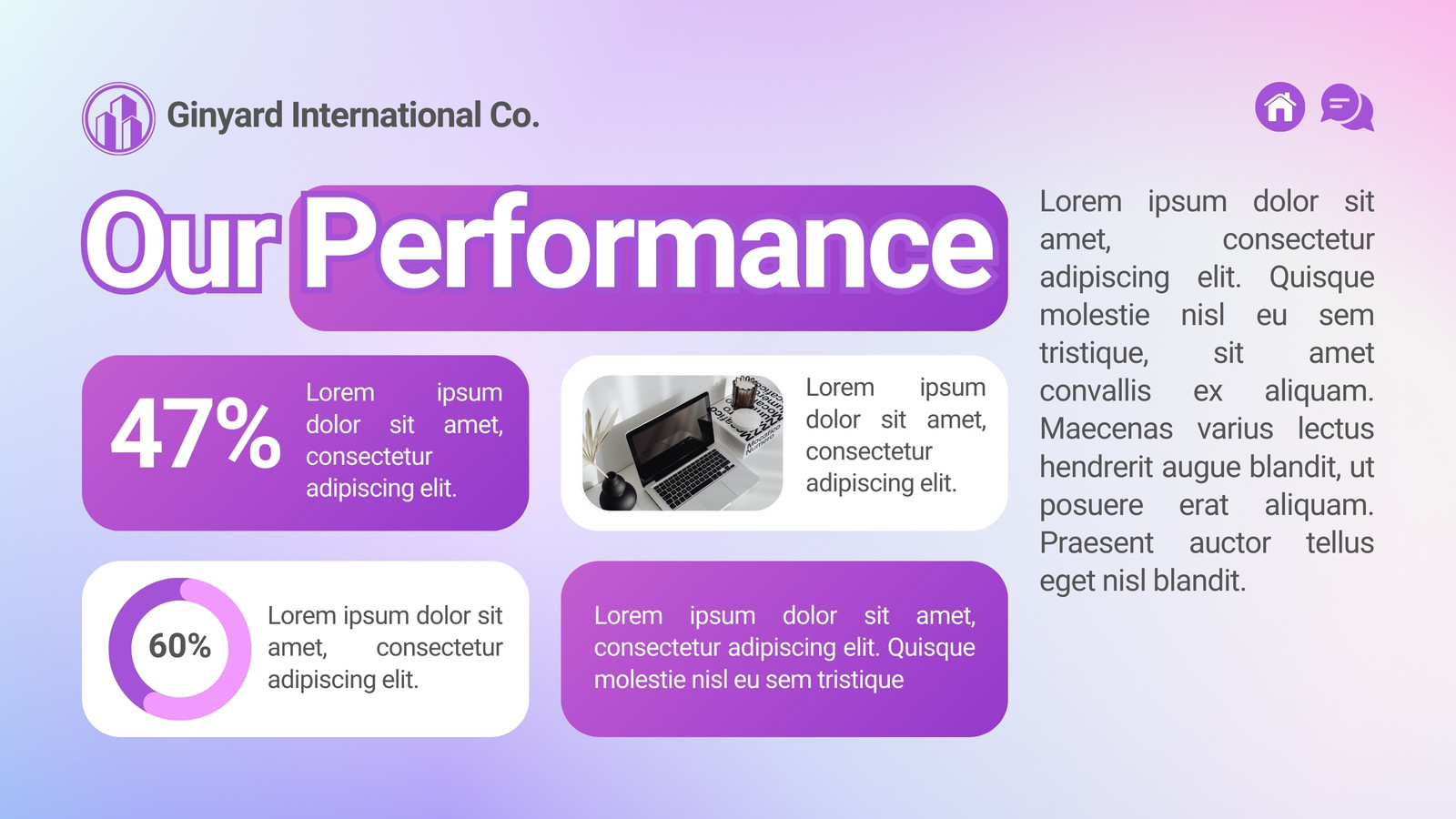 Ginyard International Co.

Our Performance

47%

Lorem ipsum dolor sit amet, consectetur adipiscing elit.

Lorem ipsum dolor sit amet, consectetur adipiscing elit.

60%

Lorem ipsum dolor sit amet, consectetur adipiscing elit.

Lorem ipsum dolor sit amet, consectetur adipiscing elit. Quisque molestie nisl eu sem tristique

Lorem ipsum dolor sit amet, consectetur adipiscing elit. Quisque molestie nisl eu sem tristique, sit amet convallis ex aliquam. Maecenas varius lectus hendrerit augue blandit, ut posuere erat aliquam. Praesent auctor tellus eget nisl blandit.